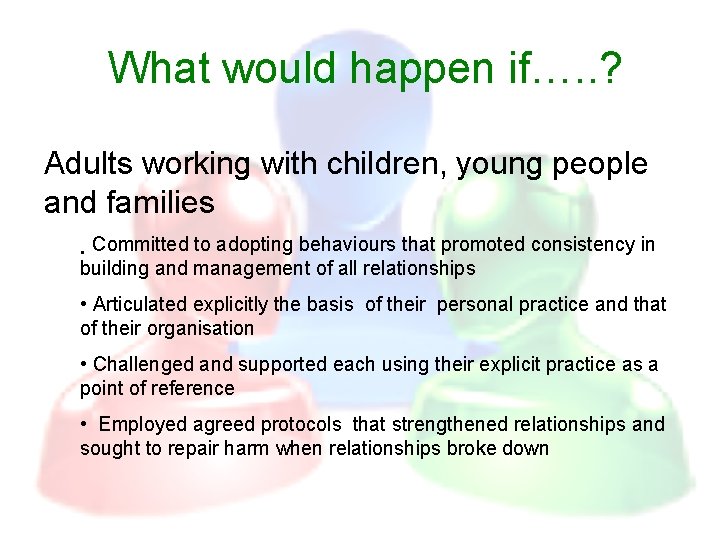 What would happen if…..?

Adults working with children, young people and families

. Committed to adopting behaviours that promoted consistency in building and management of all relationships

• Articulated explicitly the basis of their personal practice and that of their organisation

• Challenged and supported each using their explicit practice as a point of reference

• Employed agreed protocols that strengthened relationships and sought to repair harm when relationships broke down